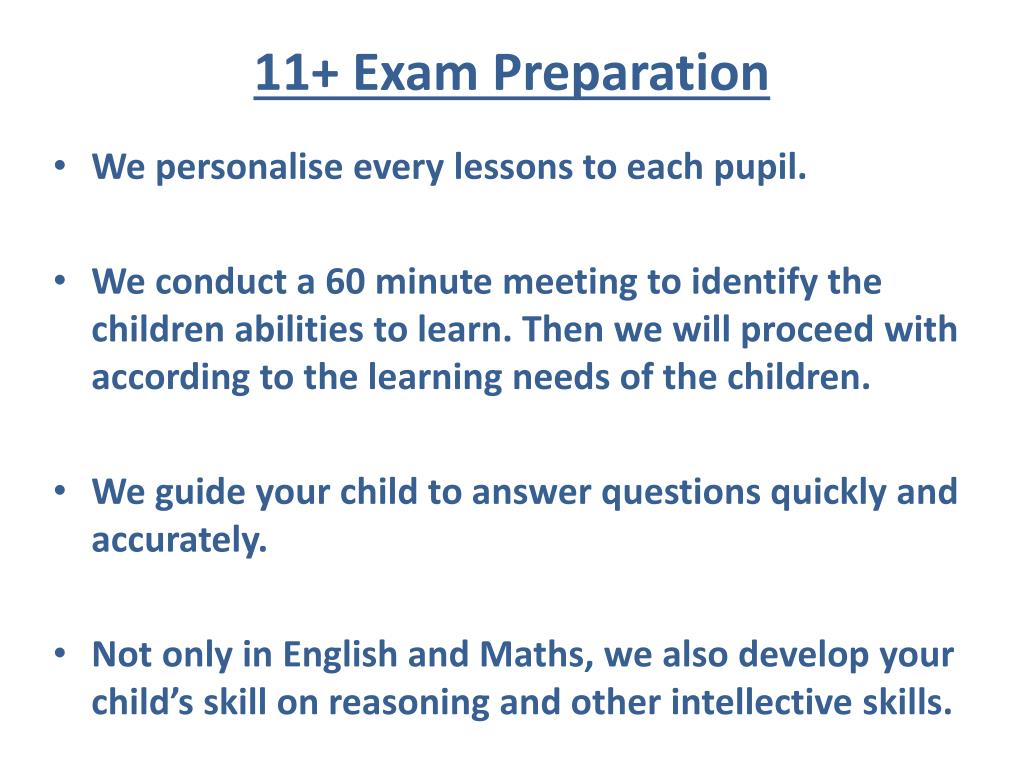 11+ Exam Preparation

• We personalise every lessons to each pupil.

• We conduct a 60 minute meeting to identify the children abilities to learn. Then we will proceed with according to the learning needs of the children.

• We guide your child to answer questions quickly and accurately.

• Not only in English and Maths, we also develop your child’s skill on reasoning and other intellective skills.